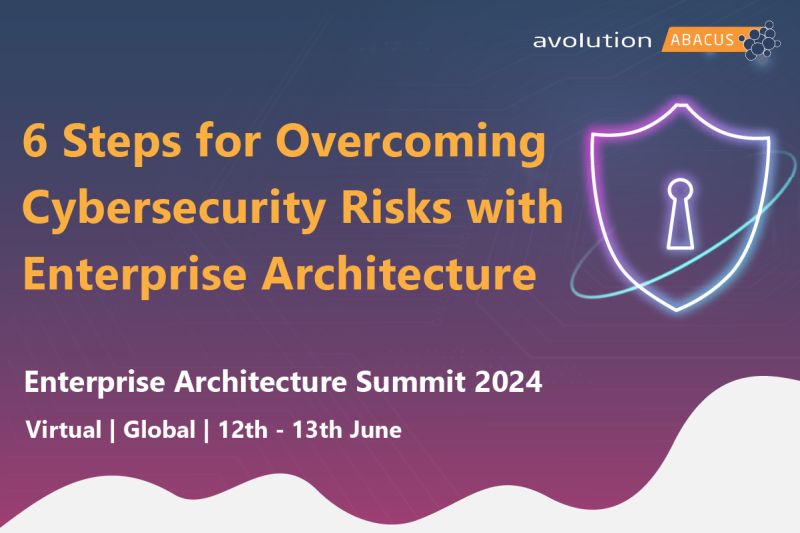 avolution ABACUS

6 Steps for Overcoming Cybersecurity Risks with Enterprise Architecture

Enterprise Architecture Summit 2024

Virtual | Global | 12th - 13th June